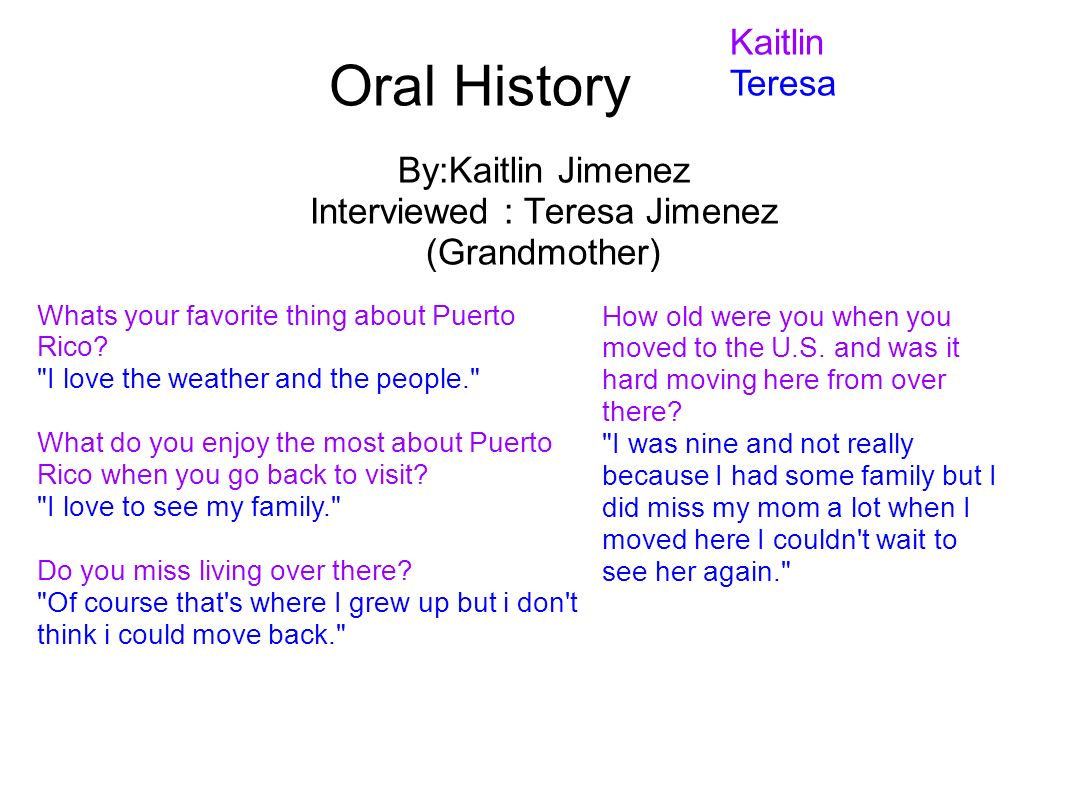 Oral History

Kaitlin
Teresa

By:Kaitlin Jimenez
Interviewed : Teresa Jimenez
(Grandmother)

Whats your favorite thing about Puerto Rico?
"I love the weather and the people."

What do you enjoy the most about Puerto Rico when you go back to visit?
"I love to see my family."

Do you miss living over there?
"Of course that's where I grew up but i don't think i could move back."

How old were you when you moved to the U.S. and was it hard moving here from over there?
"I was nine and not really because I had some family but I did miss my mom a lot when I moved here I couldn't wait to see her again."